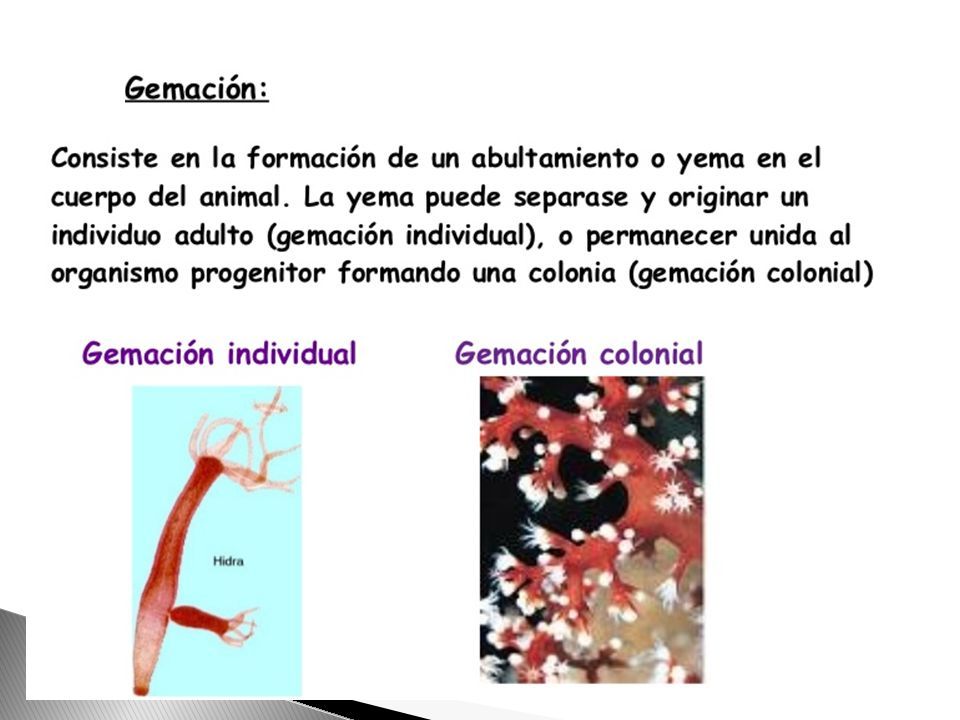 Gemación:

Consiste en la formación de un abultamiento o yema en el cuerpo del animal. La yema puede separase y originar un individuo adulto (gemación individual), o permanecer unida al organismo progenitor formando una colonia (gemación colonial)

Gemación individual

Hidra

Gemación colonial